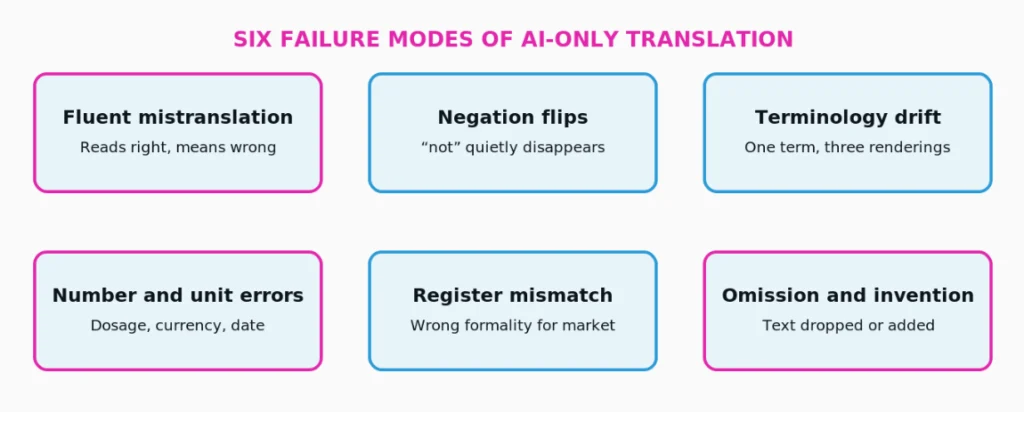 SIX FAILURE MODES OF AI-ONLY TRANSLATION

Fluent mistranslation
Reads right, means wrong

Negation flips
“not” quietly disappears

Terminology drift
One term, three renderings

Number and unit errors
Dosage, currency, date

Register mismatch
Wrong formality for market

Omission and invention
Text dropped or added